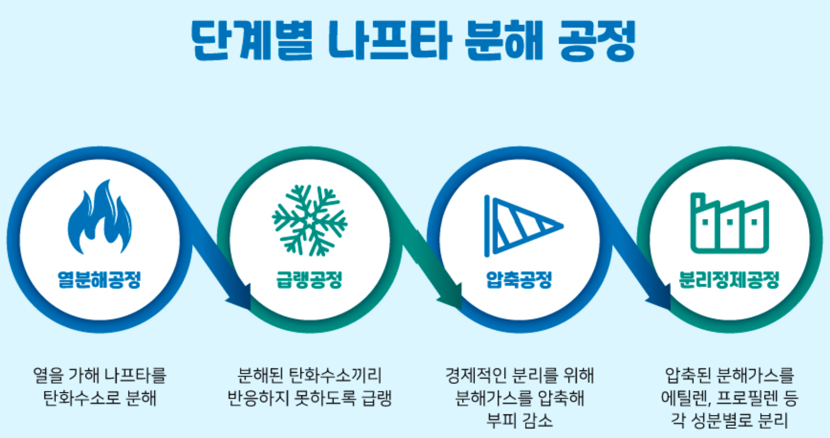 단계별 나프타 분해 공정

열분해공정

급랭공정

압축공정

분리정제공정

열을 가해 나프타를 탄화수소로 분해

분해된 탄화수소끼리 반응하지 못하도록 급랭

경제적인 분리를 위해 분해가스를 압축해 부피 감소

압축된 분해가스를 에틸렌, 프로필렌 등 각 성분별로 분리